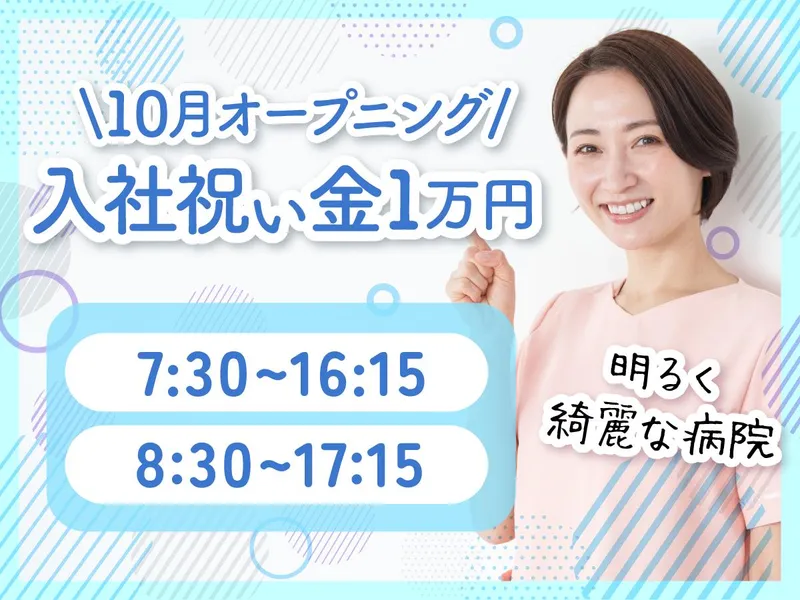 \10月オープニング/
入社祝い金1万円

7:30~16:15

8:30~17:15

明るく
綺麗な病院